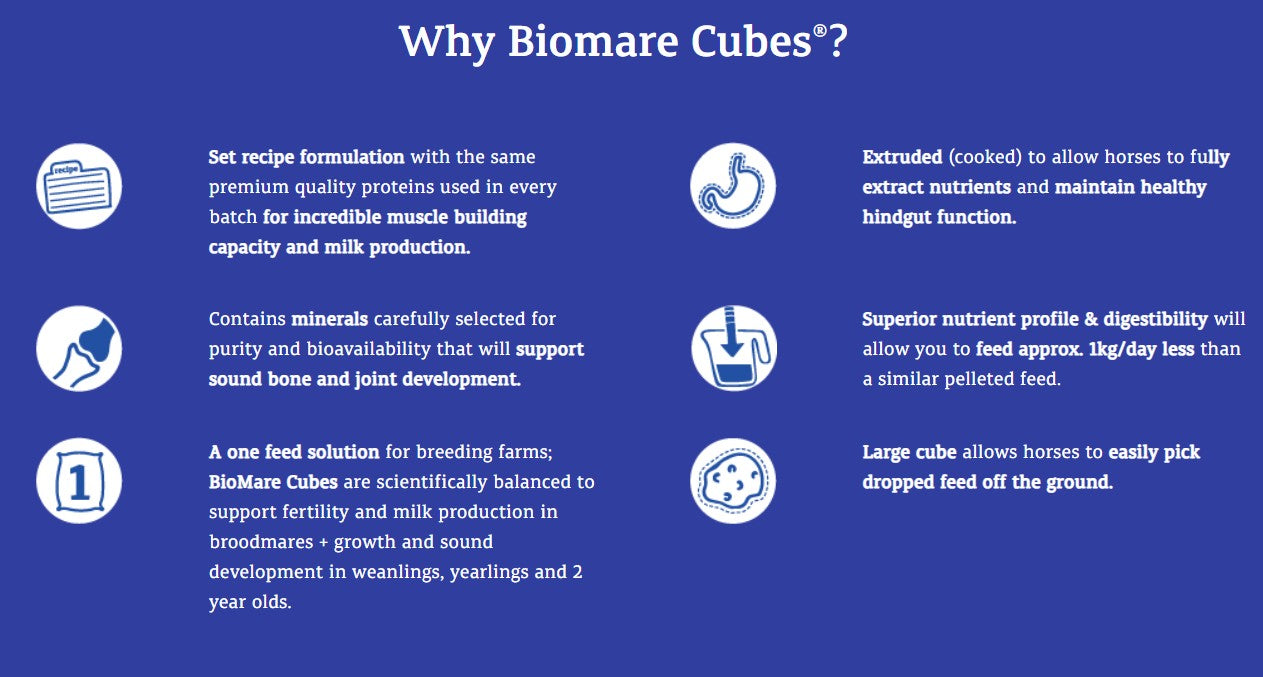 Why Biomare Cubes®?

recipe

Set recipe formulation with the same premium quality proteins used in every batch for incredible muscle building capacity and milk production.

Contains minerals carefully selected for purity and bioavailability that will support sound bone and joint development.

1

A one feed solution for breeding farms; BioMare Cubes are scientifically balanced to support fertility and milk production in broodmares + growth and sound development in weanlings, yearlings and 2 year olds.

Extruded (cooked) to allow horses to fully extract nutrients and maintain healthy hindgut function.

Superior nutrient profile & digestibility will allow you to feed approx. 1kg/day less than a similar pelleted feed.

Large cube allows horses to easily pick dropped feed off the ground.